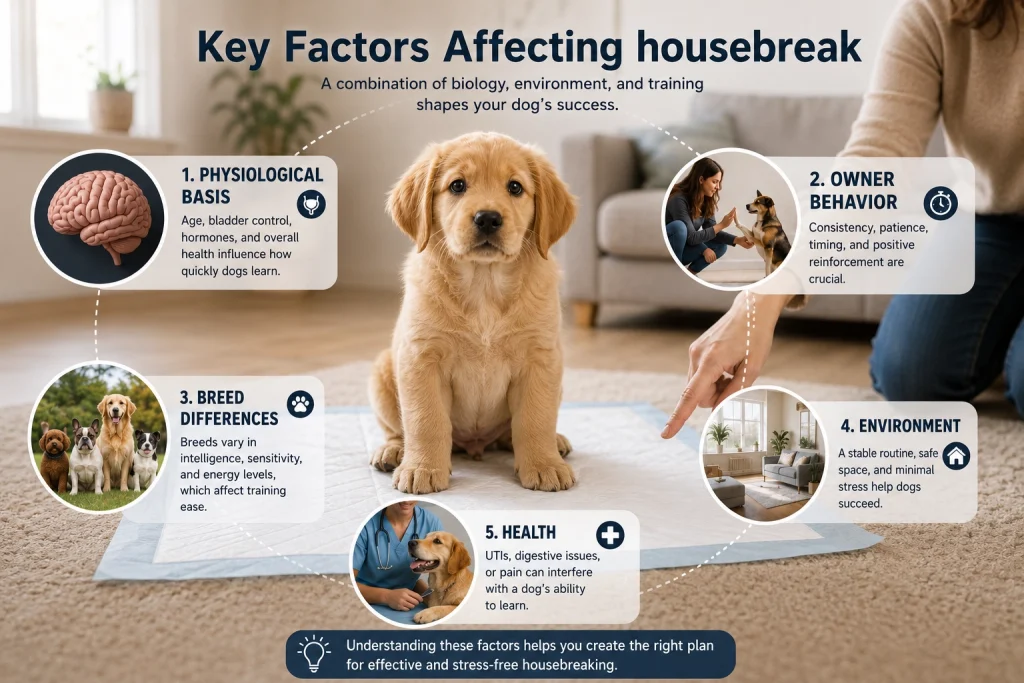 Key Factors Affecting housebreak

A combination of biology, environment, and training shapes your dog's success.

1. PHYSIOLOGICAL BASIS

Age, bladder control, hormones, and overall health influence how quickly dogs learn.

2. OWNER BEHAVIOR

Consistency, patience, timing, and positive reinforcement are crucial.

3. BREED DIFFERENCES

Breeds vary in intelligence, sensitivity, and energy levels, which affect training ease.

4. ENVIRONMENT

A stable routine, safe space, and minimal stress help dogs succeed.

5. HEALTH

UTIs, digestive issues, or pain can interfere with a dog's ability to learn.

Understanding these factors helps you create the right plan for effective and stress-free housebreaking.